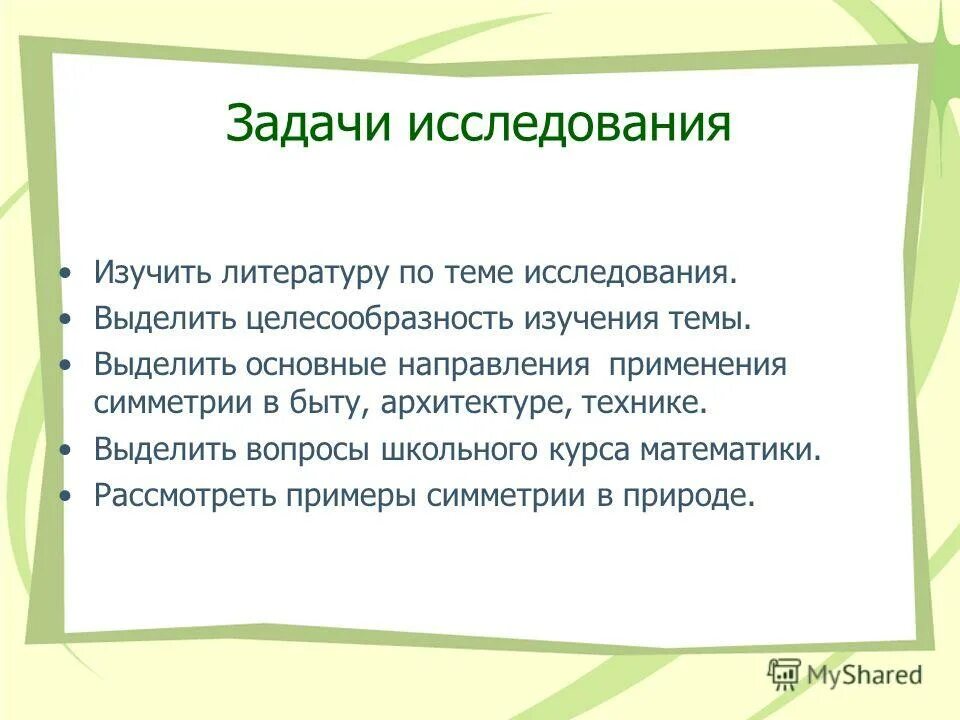 Задачи исследования

• Изучить литературу по теме исследования.
• Выделить целесообразность изучения темы.
• Выделить основные направления применения симметрии в быту, архитектуре, технике.
• Выделить вопросы школьного курса математики.
• Рассмотреть примеры симметрии в природе.

MyShared